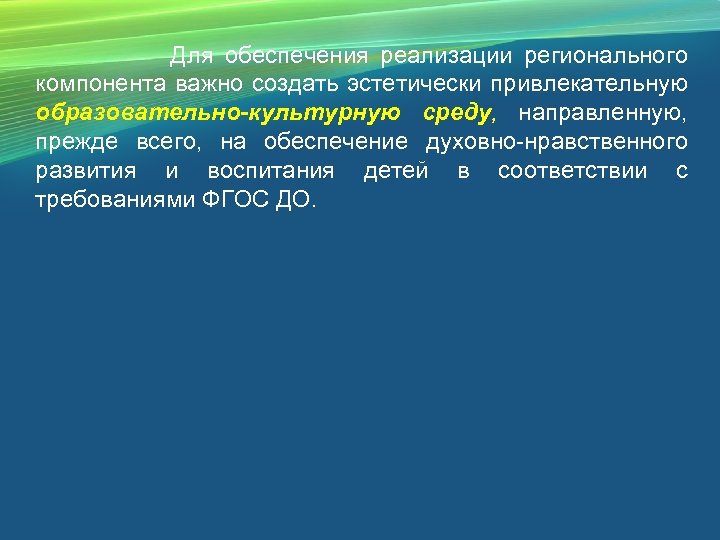 Для обеспечения реализации регионального компонента важно создать эстетически привлекательную образовательно-культурную среду, направленную, прежде всего, на обеспечение духовно-нравственного развития и воспитания детей в соответствии с требованиями ФГОС ДО.